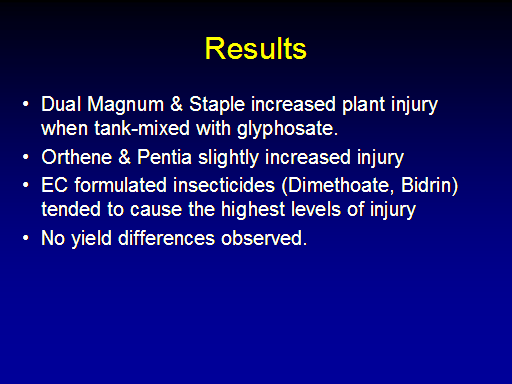 Results

• Dual Magnum & Staple increased plant injury when tank-mixed with glyphosate.
• Orthene & Pentia slightly increased injury
• EC formulated insecticides (Dimethoate, Bidrin) tended to cause the highest levels of injury
• No yield differences observed.